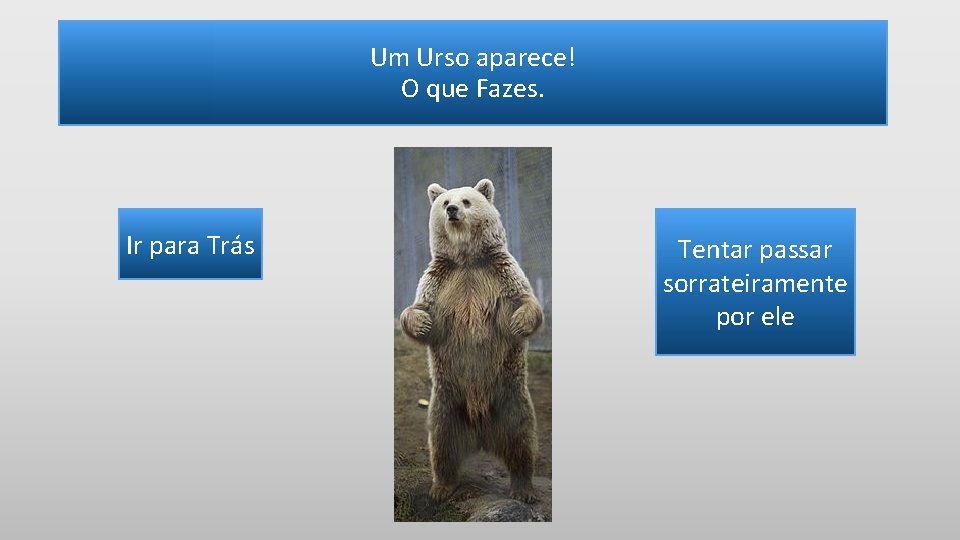 Um Urso aparece!
O que Fazes.

Ir para Trás

Tentar passar sorrateiramente por ele